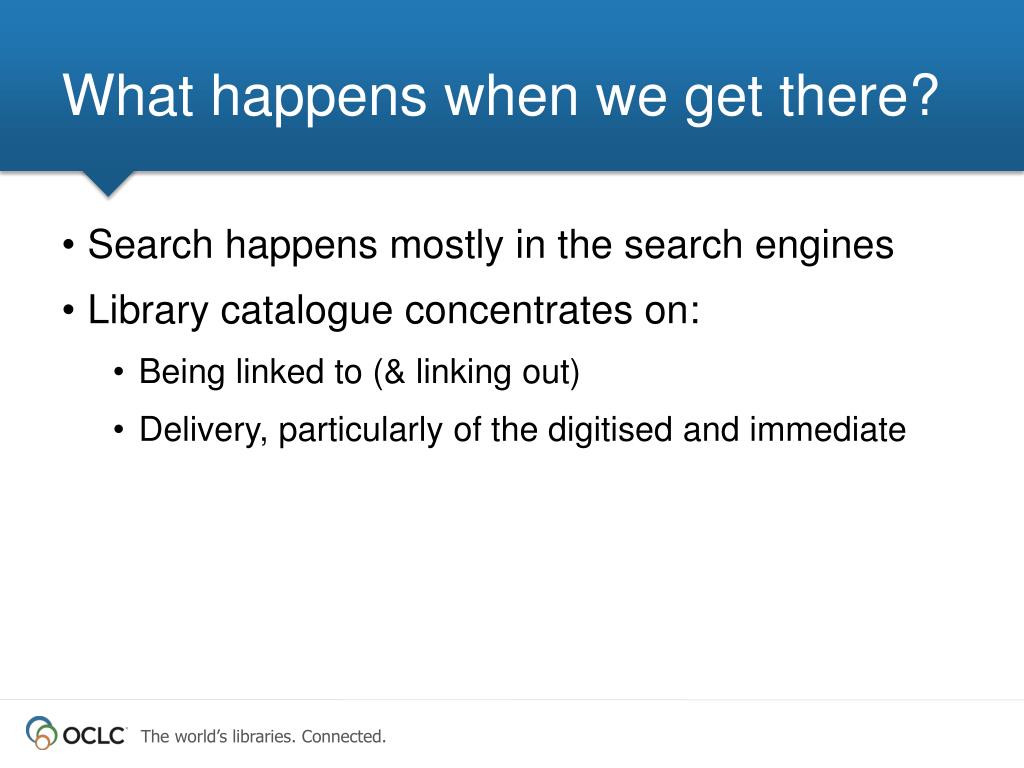 What happens when we get there?

• Search happens mostly in the search engines
• Library catalogue concentrates on:
  • Being linked to (& linking out)
  • Delivery, particularly of the digitised and immediate

OCLC The world's libraries. Connected.